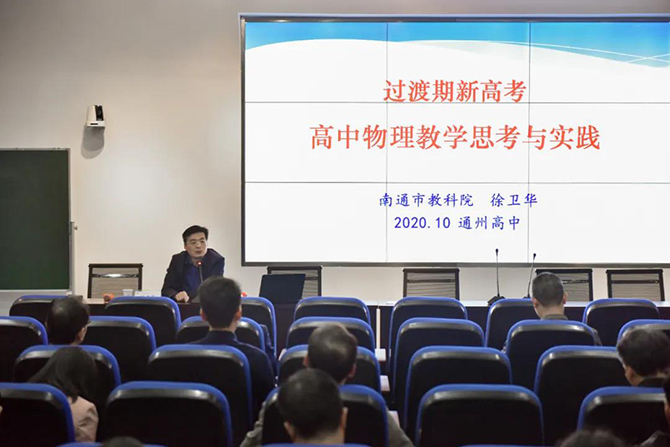 过渡期新高考
高中物理教学思考与实践

南通市教科院　徐卫华
2020.10 通州高中